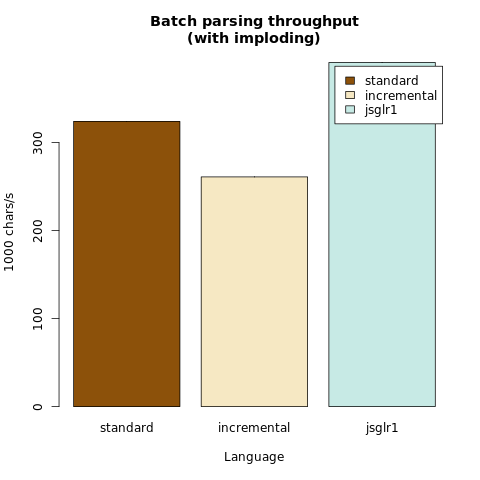 Batch parsing throughput
(with imploding)

standard
incremental
jsglr1

1000 chars/s

0
100
200
300

standard
incremental
jsglr1

Language